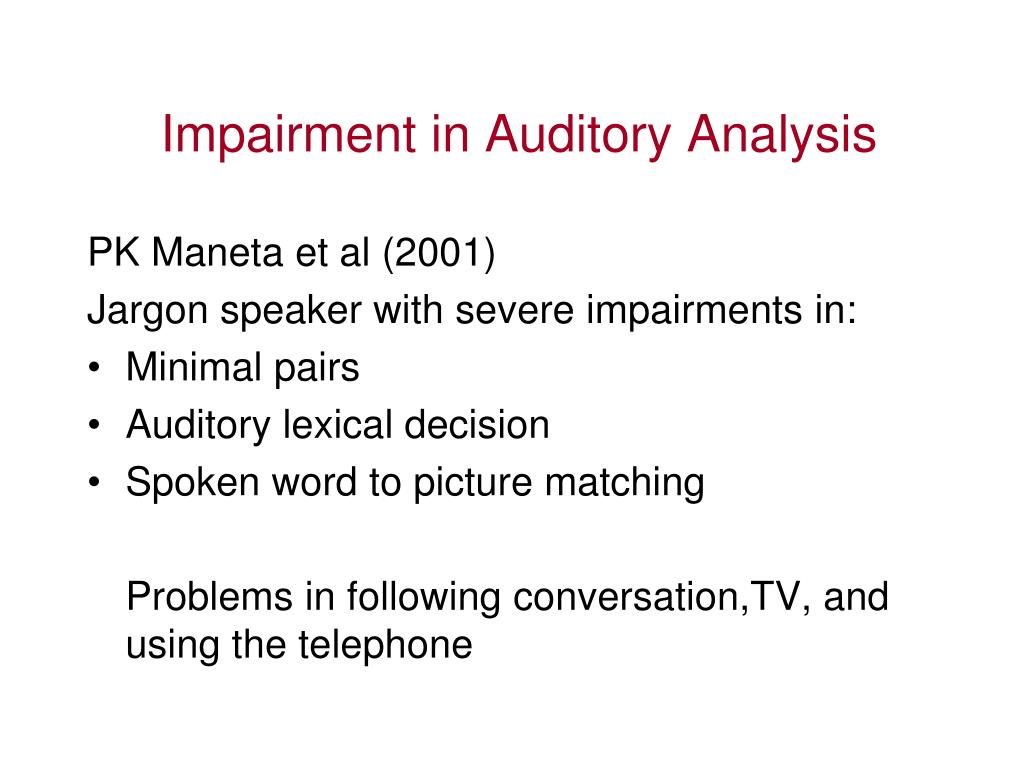 Impairment in Auditory Analysis

PK Maneta et al (2001)
Jargon speaker with severe impairments in:
• Minimal pairs
• Auditory lexical decision
• Spoken word to picture matching

Problems in following conversation,TV, and using the telephone